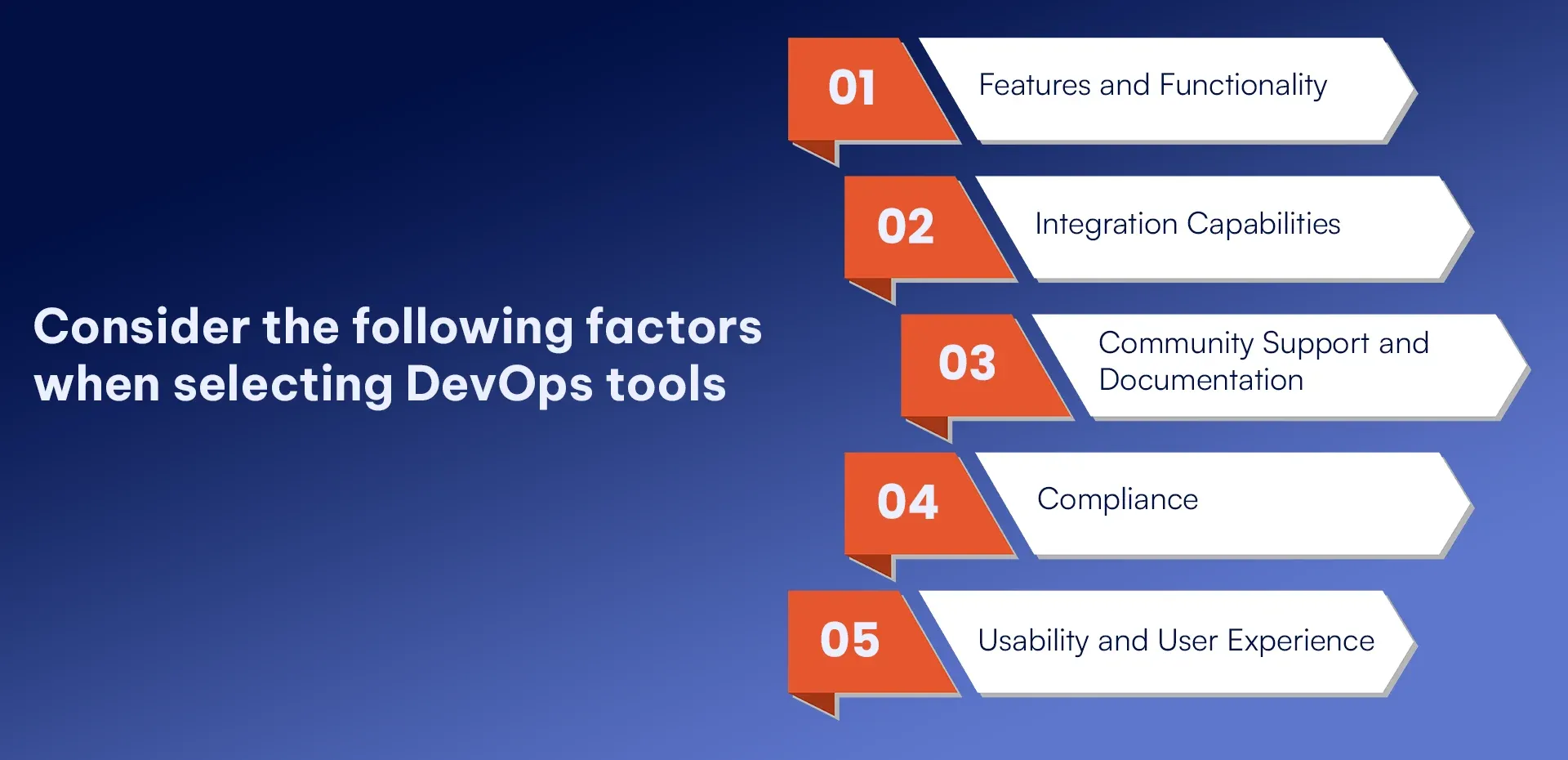 Consider the following factors when selecting DevOps tools

01 Features and Functionality

02 Integration Capabilities

03 Community Support and Documentation

04 Compliance

05 Usability and User Experience